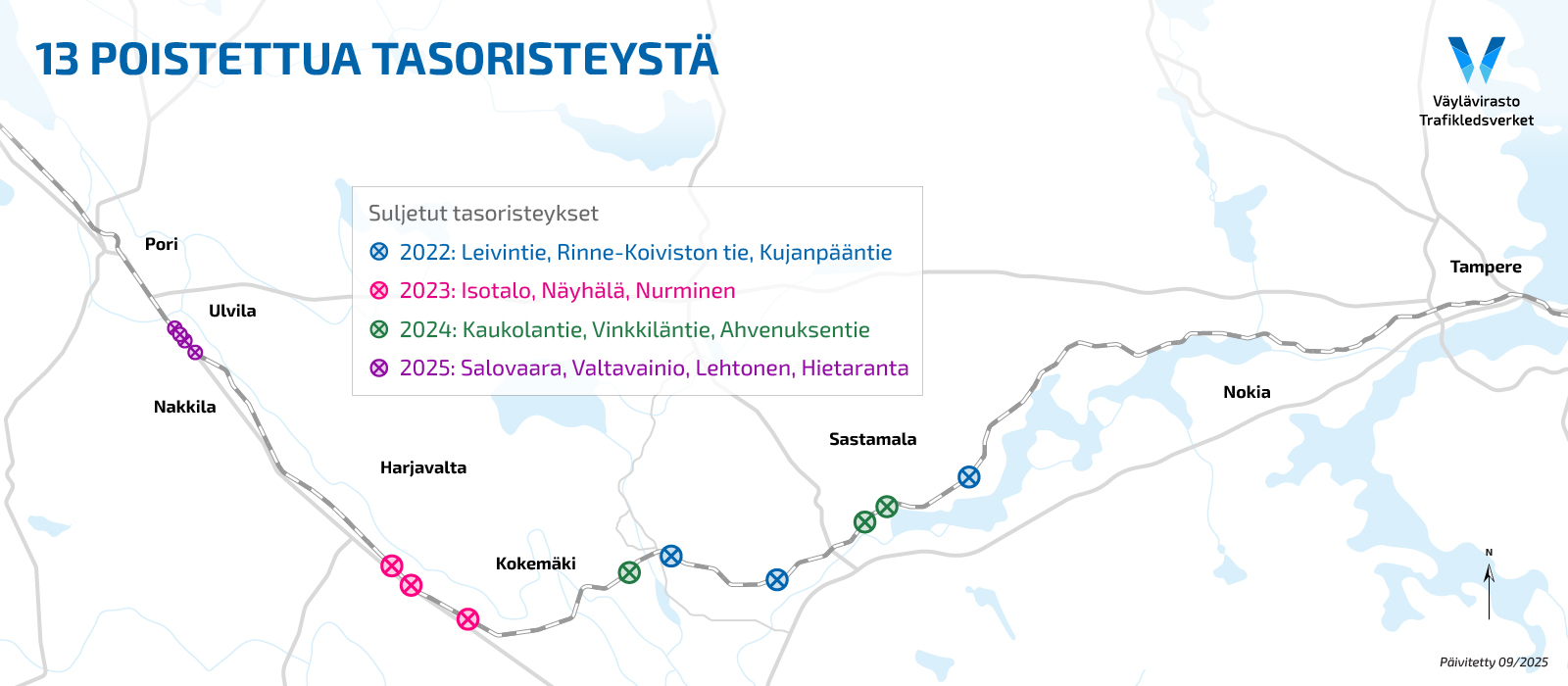 13 POISTETTUA TASORISTEYSTÄ

Väylävirasto
Trafikledsverket

Suljetut tasoristeykset
2022: Leivintie, Rinne-Koiviston tie, Kujanpääntie
2023: Isotalo, Näyhälä, Nurminen
2024: Kaukolantie, Vinkkiläntie, Ahvenuksentie
2025: Salovaara, Valtavainio, Lehtonen, Hietaranta

Pori
Ulvila
Nakkila
Harjavalta
Kokemäki
Sastamala
Nokia
Tampere

N

Päivitetty 09/2025